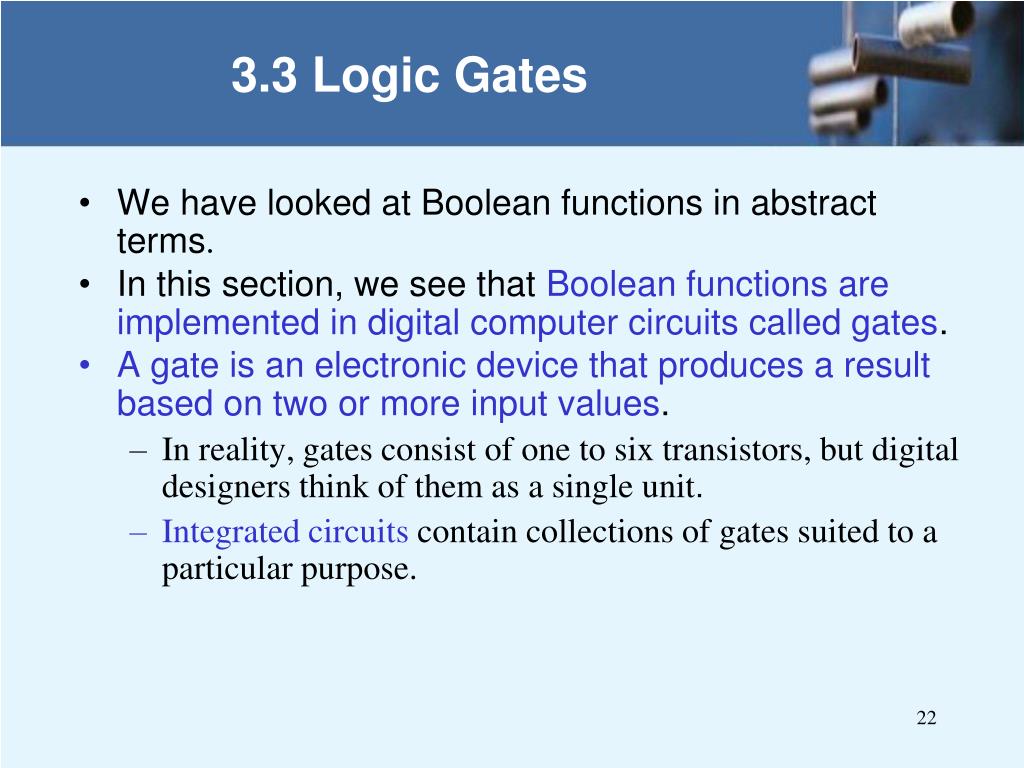 3.3 Logic Gates

• We have looked at Boolean functions in abstract terms.
• In this section, we see that Boolean functions are implemented in digital computer circuits called gates.
• A gate is an electronic device that produces a result based on two or more input values.
– In reality, gates consist of one to six transistors, but digital designers think of them as a single unit.
– Integrated circuits contain collections of gates suited to a particular purpose.

22